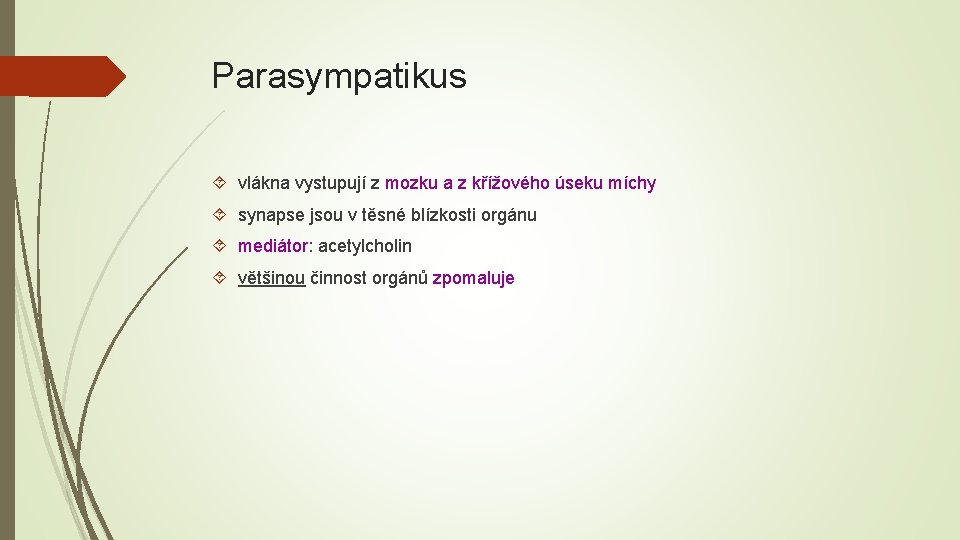 Parasympatikus

vlákna vystupují z mozku a z křížového úseku míchy

synapse jsou v těsné blízkosti orgánu

mediátor: acetylcholin

většinou činnost orgánů zpomaluje